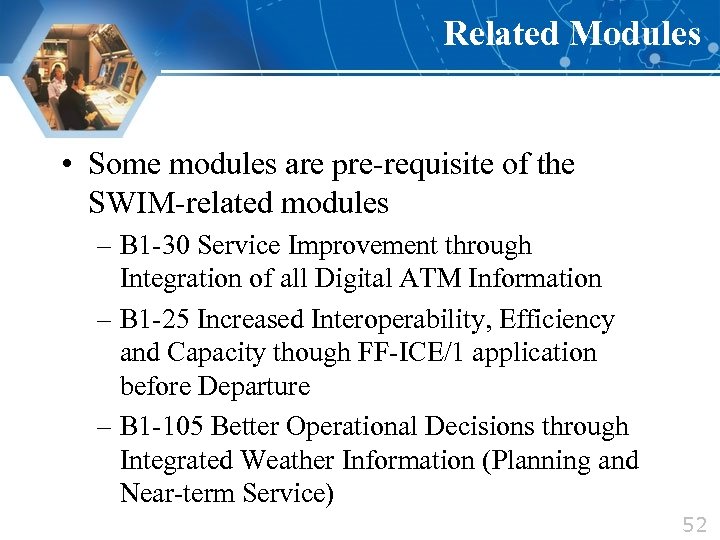 Related Modules

• Some modules are pre-requisite of the SWIM-related modules

– B1-30 Service Improvement through Integration of all Digital ATM Information

– B1-25 Increased Interoperability, Efficiency and Capacity though FF-ICE/1 application before Departure

– B1-105 Better Operational Decisions through Integrated Weather Information (Planning and Near-term Service)

52